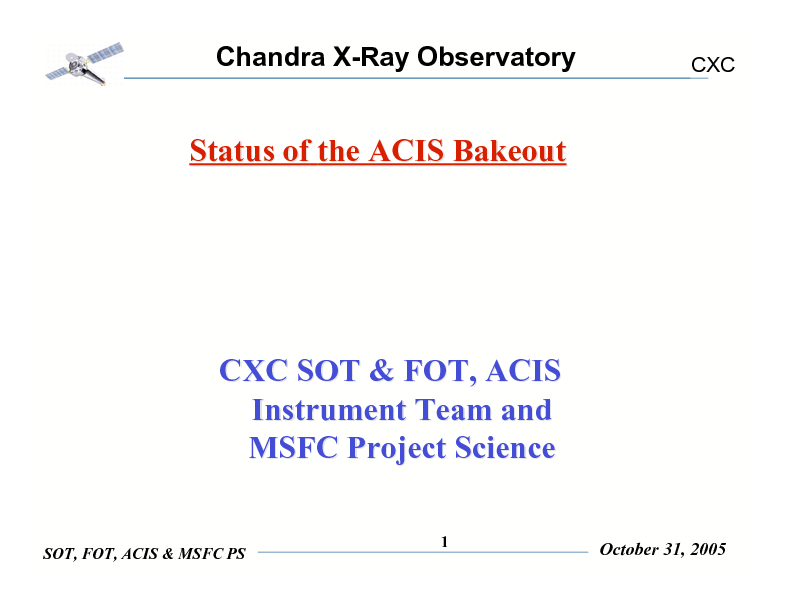 Chandra X-Ray Observatory

CXC

Status of the ACIS Bakeout

CXC SOT & FOT, ACIS Instrument Team and MSFC Project Science

SOT, FOT, ACIS & MSFC PS

1

October 31, 2005